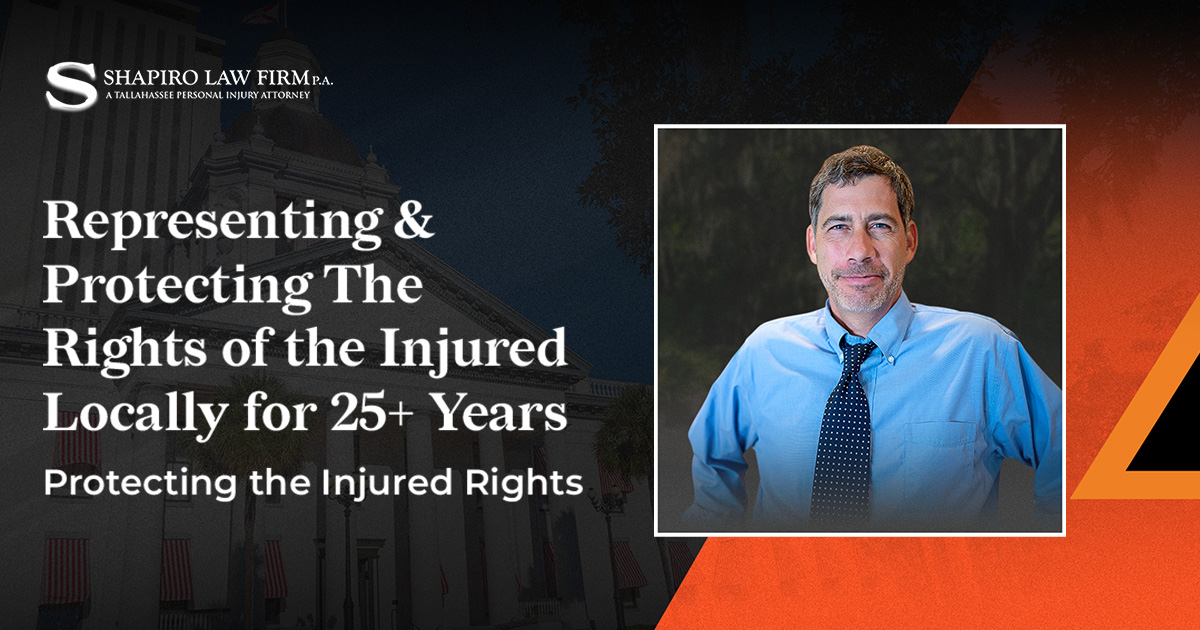 S SHAPIRO LAW FIRM P.A.
A TALLAHASSEE PERSONAL INJURY ATTORNEY

Representing & Protecting The Rights of the Injured Locally for 25+ Years

Protecting the Injured Rights